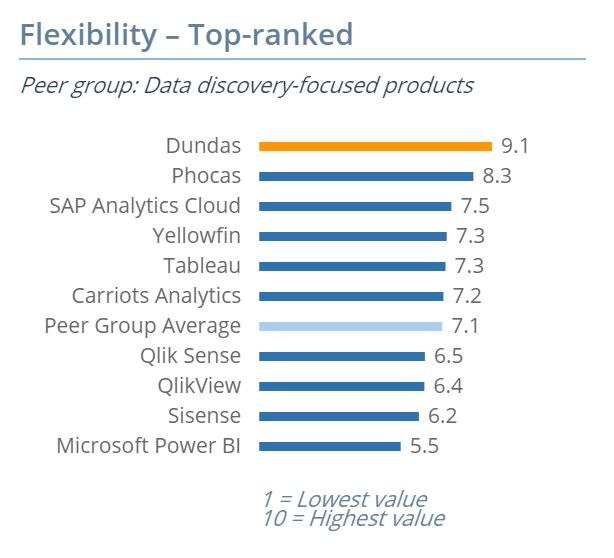 Flexibility – Top-ranked

Peer group: Data discovery-focused products

Dundas 9.1
Phocas 8.3
SAP Analytics Cloud 7.5
Yellowfin 7.3
Tableau 7.3
Carriots Analytics 7.2
Peer Group Average 7.1
Qlik Sense 6.5
QlikView 6.4
Sisense 6.2
Microsoft Power BI 5.5

1 = Lowest value
10 = Highest value